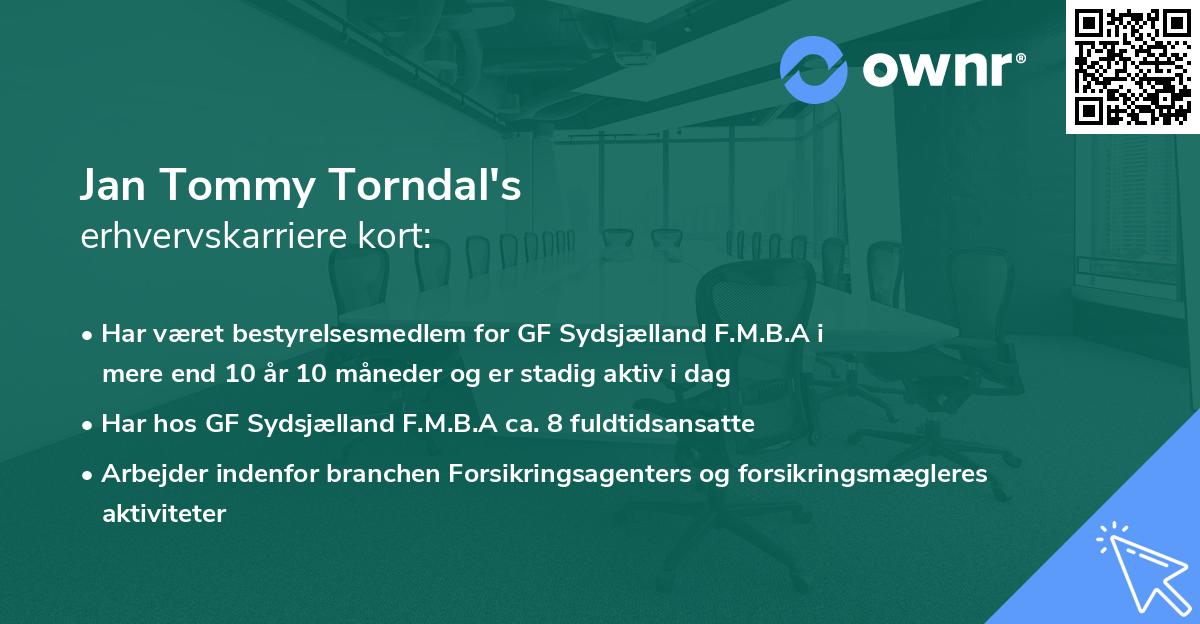 ownr®

Jan Tommy Torndal's
erhvervskarriere kort:

• Har været bestyrelsesmedlem for GF Sydsjælland F.M.B.A i mere end 10 år 10 måneder og er stadig aktiv i dag

• Har hos GF Sydsjælland F.M.B.A ca. 8 fuldtidsansatte

• Arbejder indenfor branchen Forsikringsagenters og forsikringsmægleres aktiviteter